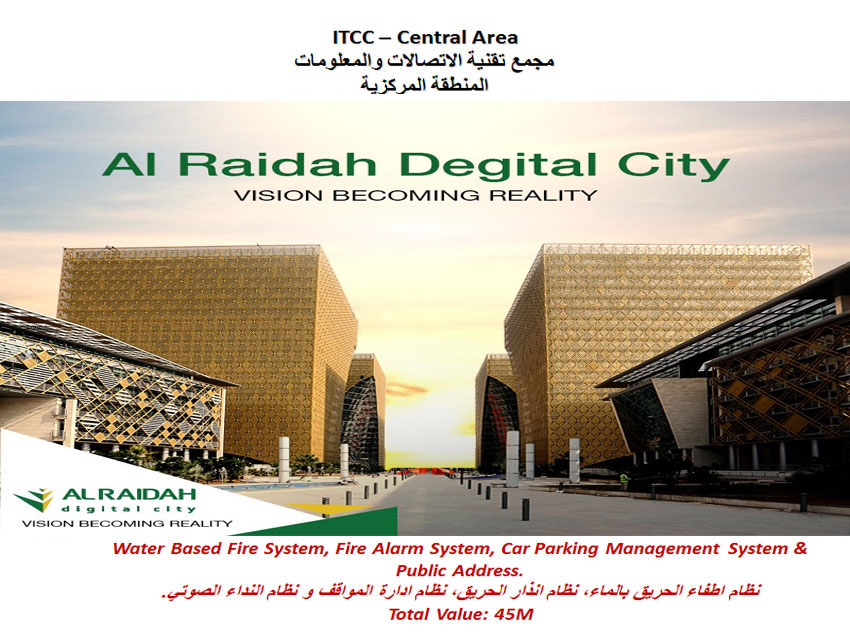 ITCC – Central Area
مجمع تقنية الاتصالات والمعلومات
المنطقة المركزية

Al Raidah Degital City
VISION BECOMING REALITY

AL RAIDAH
digital city
VISION BECOMING REALITY

Water Based Fire System, Fire Alarm System, Car Parking Management System & Public Address.
نظام اطفاء الحريق بالماء، نظام انذار الحريق، نظام ادارة المواقف و نظام النداء الصوتي.
Total Value: 45M